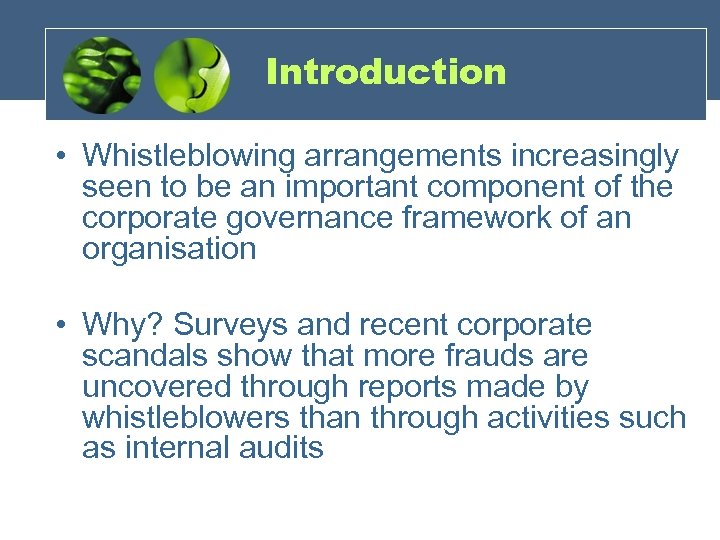 Introduction

• Whistleblowing arrangements increasingly seen to be an important component of the corporate governance framework of an organisation

• Why? Surveys and recent corporate scandals show that more frauds are uncovered through reports made by whistleblowers than through activities such as internal audits